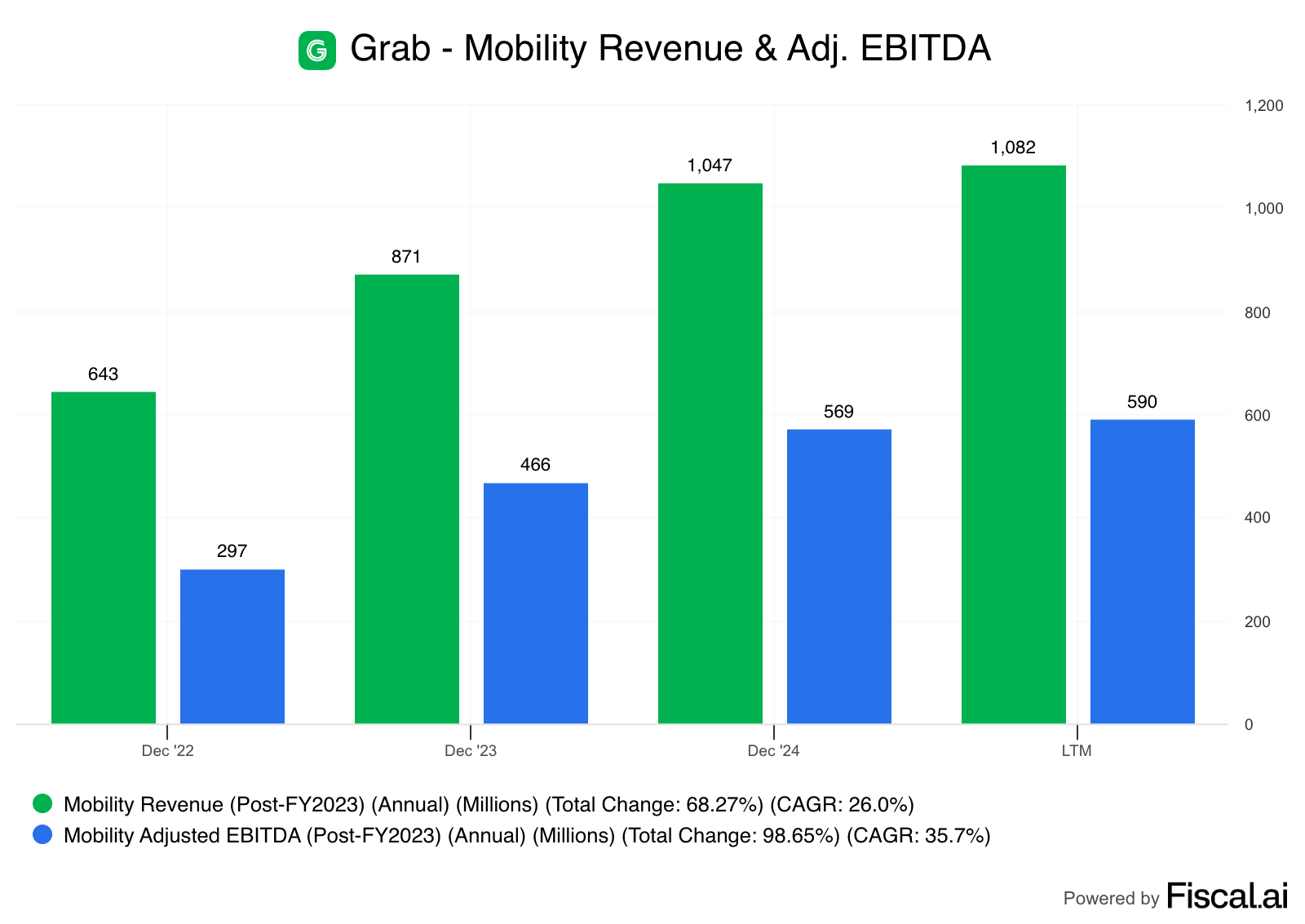 Grab - Mobility Revenue & Adj. EBITDA

1,200
1,000
800
600
400
200
0

643
297
871
466
1,047
569
1,082
590

Dec '22
Dec '23
Dec '24
LTM

Mobility Revenue (Post-FY2023) (Annual) (Millions) (Total Change: 68.27%) (CAGR: 26.0%)
Mobility Adjusted EBITDA (Post-FY2023) (Annual) (Millions) (Total Change: 98.65%) (CAGR: 35.7%)

Powered by Fiscal.ai